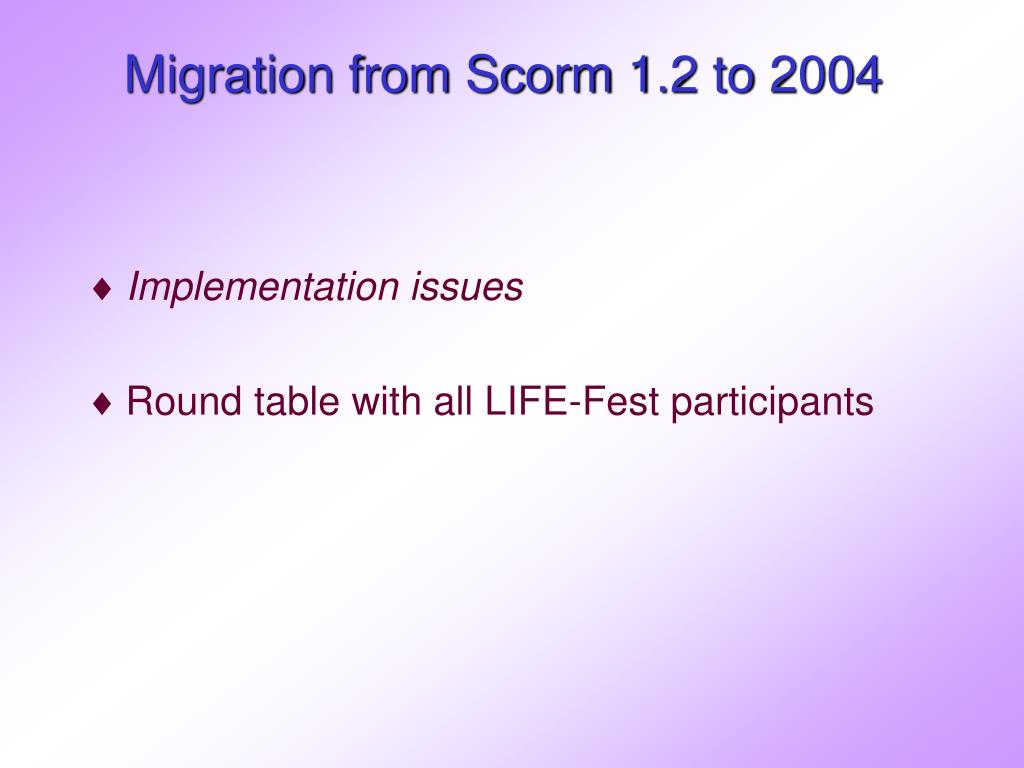 Migration from Scorm 1.2 to 2004

♦ Implementation issues

♦ Round table with all LIFE-Fest participants